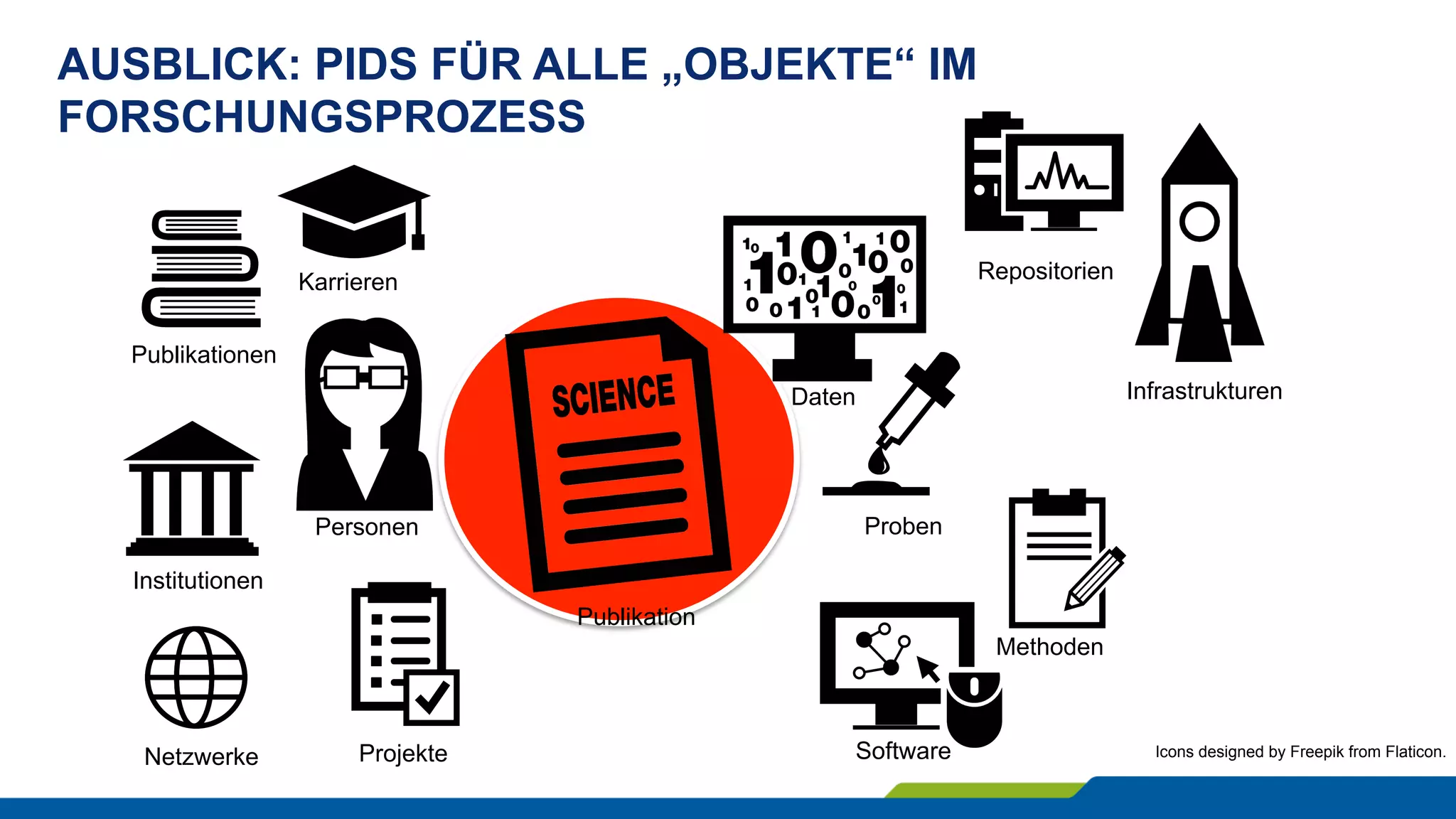 AUSBLICK: PIDS FÜR ALLE „OBJEKTE“ IM FORSCHUNGSPROZESS

Karrieren

Publikationen

Personen

Institutionen

Netzwerke

Projekte

SCIENCE

Publikation

Daten

Repositorien

Infrastrukturen

Proben

Methoden

Software

Icons designed by Freepik from Flaticon.